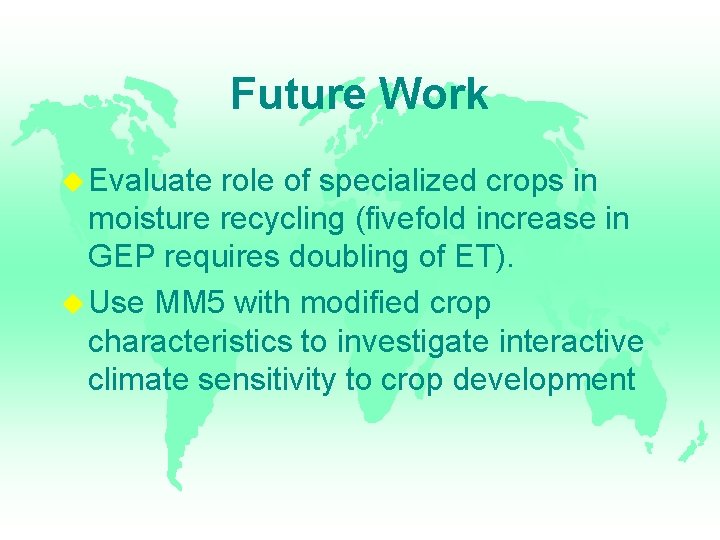 Future Work

◆ Evaluate role of specialized crops in moisture recycling (fivefold increase in GEP requires doubling of ET).

◆ Use MM5 with modified crop characteristics to investigate interactive climate sensitivity to crop development